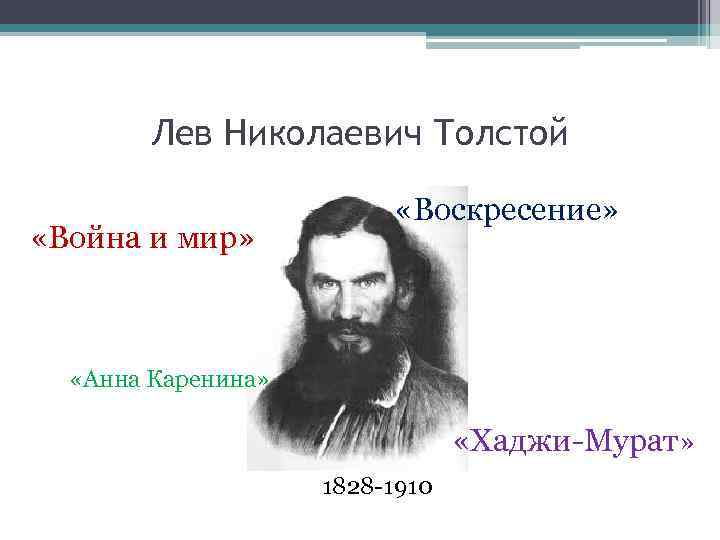 Лев Николаевич Толстой

«Воскресение»

«Война и мир»

«Анна Каренина»

«Хаджи-Мурат»

1828-1910